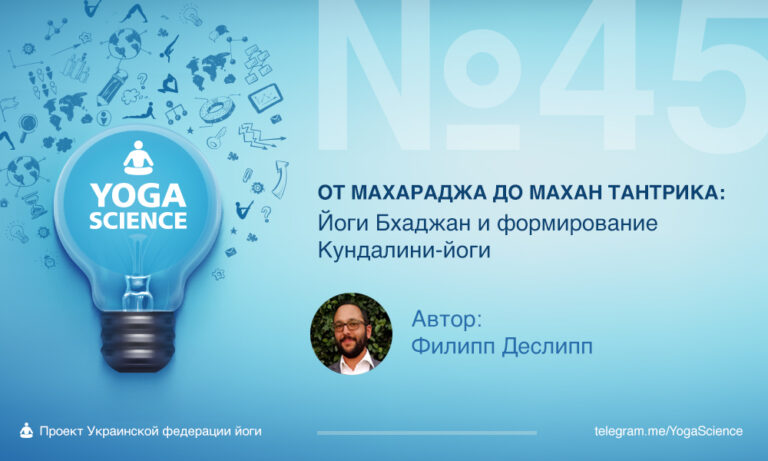 №45

YOGA SCIENCE

ОТ МАХАРАДЖА ДО МАХАН ТАНТРИКА:
Йоги Бхаджан и формирование Кундалини-йоги

Автор:
Филипп Деслипп

Проект Украинской федерации йоги

telegram.me/YogaScience